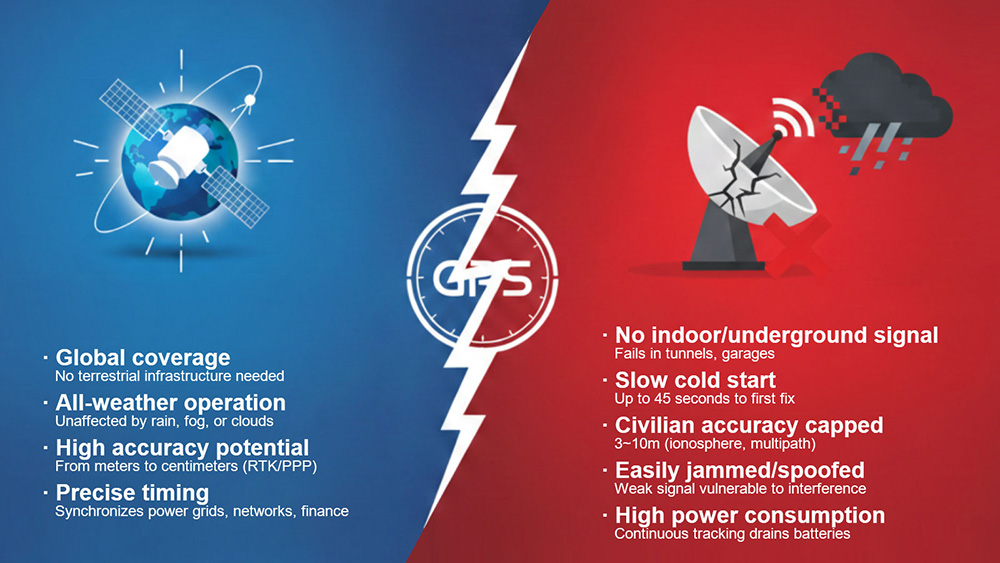 GPS

· Global coverage
No terrestrial infrastructure needed

· All-weather operation
Unaffected by rain, fog, or clouds

· High accuracy potential
From meters to centimeters (RTK/PPP)

· Precise timing
Synchronizes power grids, networks, finance

· No indoor/underground signal
Fails in tunnels, garages

· Slow cold start
Up to 45 seconds to first fix

· Civilian accuracy capped
3~10m (ionosphere, multipath)

· Easily jammed/spoofed
Weak signal vulnerable to interference

· High power consumption
Continuous tracking drains batteries